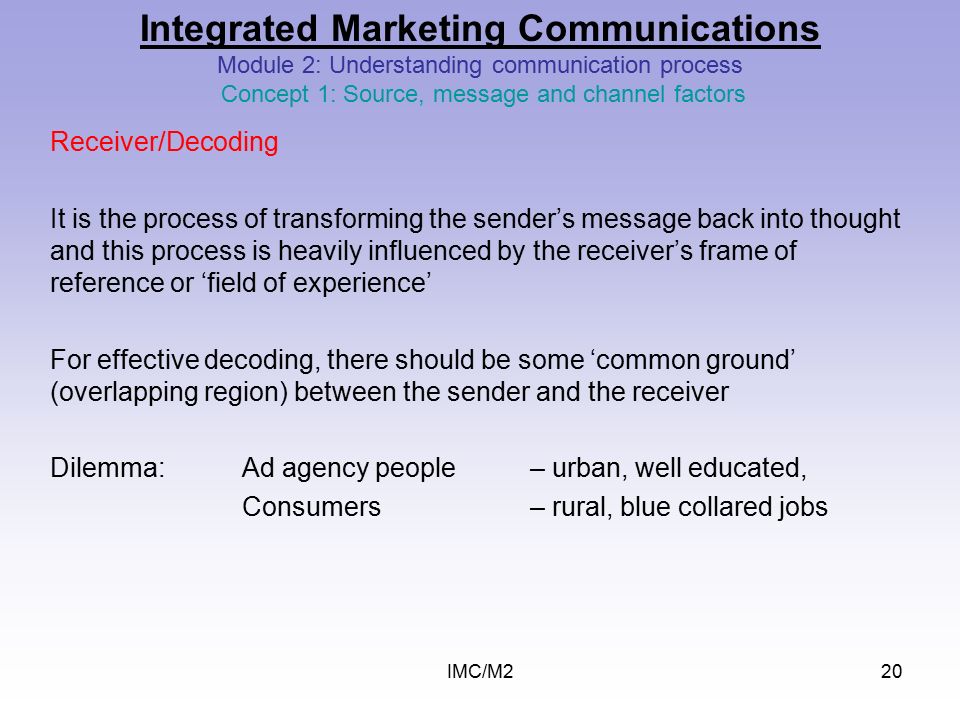 Integrated Marketing Communications
Module 2: Understanding communication process
Concept 1: Source, message and channel factors

Receiver/Decoding

It is the process of transforming the sender’s message back into thought and this process is heavily influenced by the receiver’s frame of reference or ‘field of experience’

For effective decoding, there should be some ‘common ground’ (overlapping region) between the sender and the receiver

Dilemma: Ad agency people – urban, well educated,
Consumers – rural, blue collared jobs

IMC/M2

20